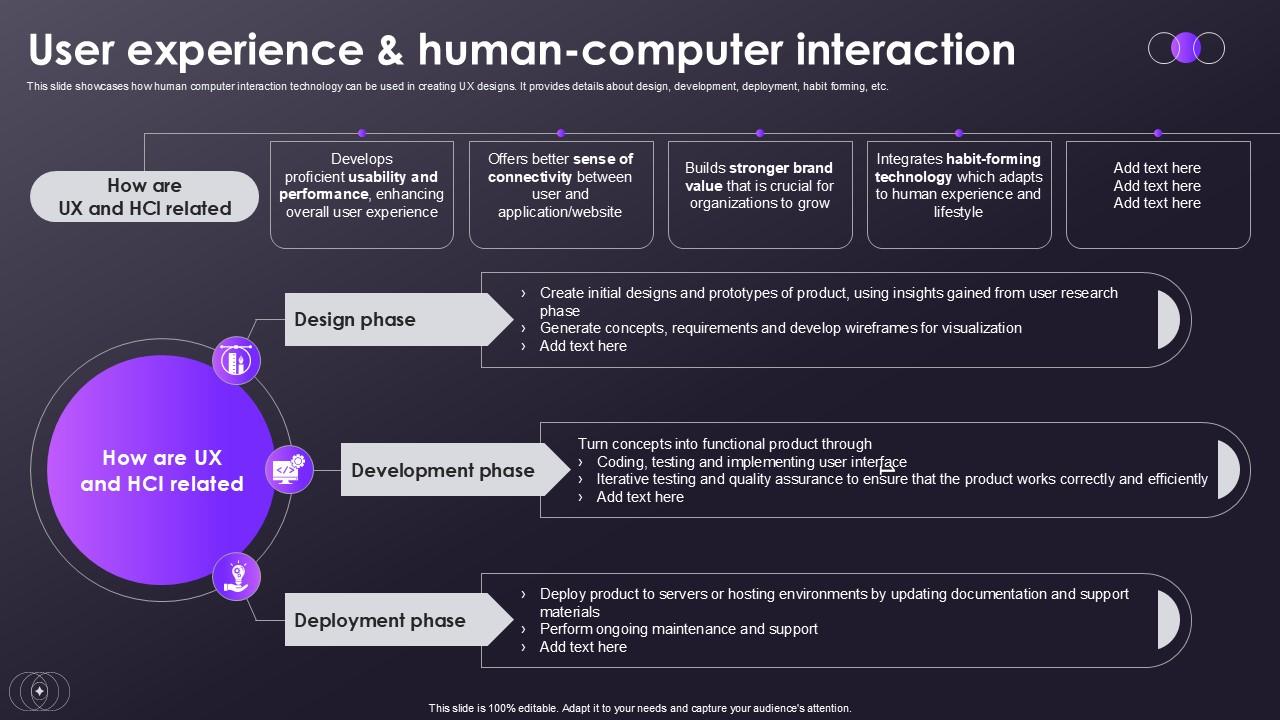 User experience & human-computer interaction

This slide showcases how human computer interaction technology can be used in creating UX designs. It provides details about design, development, deployment, habit forming, etc.

How are UX and HCI related

Develops proficient usability and performance, enhancing overall user experience

Offers better sense of connectivity between user and application/website

Builds stronger brand value that is crucial for organizations to grow

Integrates habit-forming technology which adapts to human experience and lifestyle

Add text here
Add text here
Add text here

How are UX and HCI related

Design phase

› Create initial designs and prototypes of product, using insights gained from user research phase
› Generate concepts, requirements and develop wireframes for visualization
› Add text here

Development phase

Turn concepts into functional product through
› Coding, testing and implementing user interface
› Iterative testing and quality assurance to ensure that the product works correctly and efficiently
› Add text here

Deployment phase

› Deploy product to servers or hosting environments by updating documentation and support materials
› Perform ongoing maintenance and support
› Add text here

This slide is 100% editable. Adapt it to your needs and capture your audience's attention.